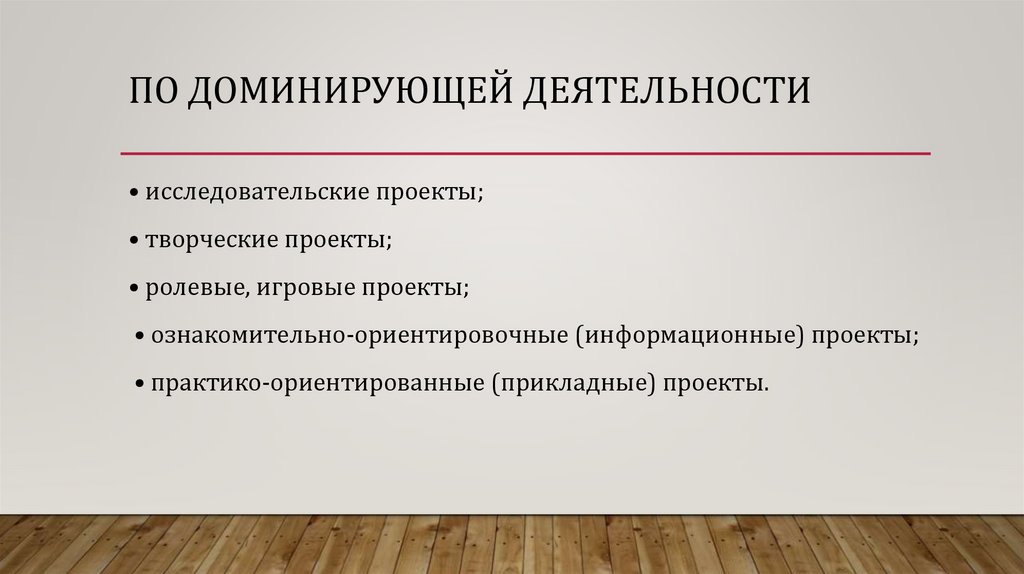 ПО ДОМИНИРУЮЩЕЙ ДЕЯТЕЛЬНОСТИ

• исследовательские проекты;

• творческие проекты;

• ролевые, игровые проекты;

• ознакомительно-ориентировочные (информационные) проекты;

• практико-ориентированные (прикладные) проекты.